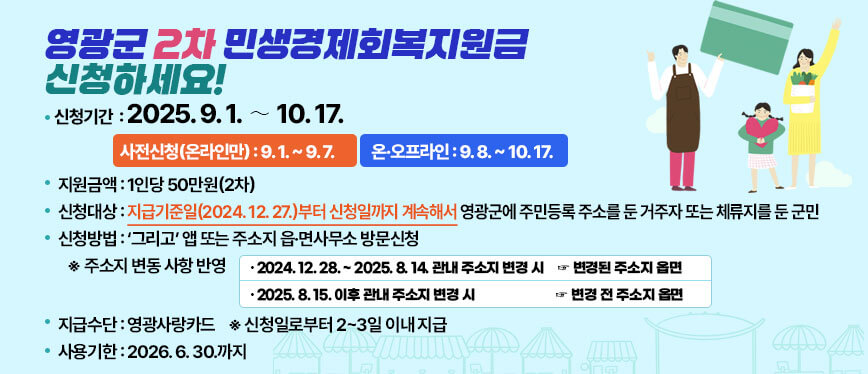 영광군 2차 민생경제회복지원금 신청하세요!

• 신청기간 : 2025. 9. 1. ~ 10. 17.

사전신청(온라인만) : 9. 1. ~ 9. 7.

온·오프라인 : 9. 8. ~ 10. 17.

• 지원금액 : 1인당 50만원(2차)

• 신청대상 : 지급기준일(2024. 12. 27.)부터 신청일까지 계속해서 영광군에 주민등록 주소를 둔 거주자 또는 체류지를 둔 군민

• 신청방법 : '그리고' 앱 또는 주소지 읍·면사무소 방문신청

※ 주소지 변동 사항 반영

· 2024. 12. 28. ~ 2025. 8. 14. 관내 주소지 변경 시 ☞ 변경된 주소지 읍면

· 2025. 8. 15. 이후 관내 주소지 변경 시 ☞ 변경 전 주소지 읍면

• 지급수단 : 영광사랑카드 ※ 신청일로부터 2~3일 이내 지급

• 사용기한 : 2026. 6. 30.까지